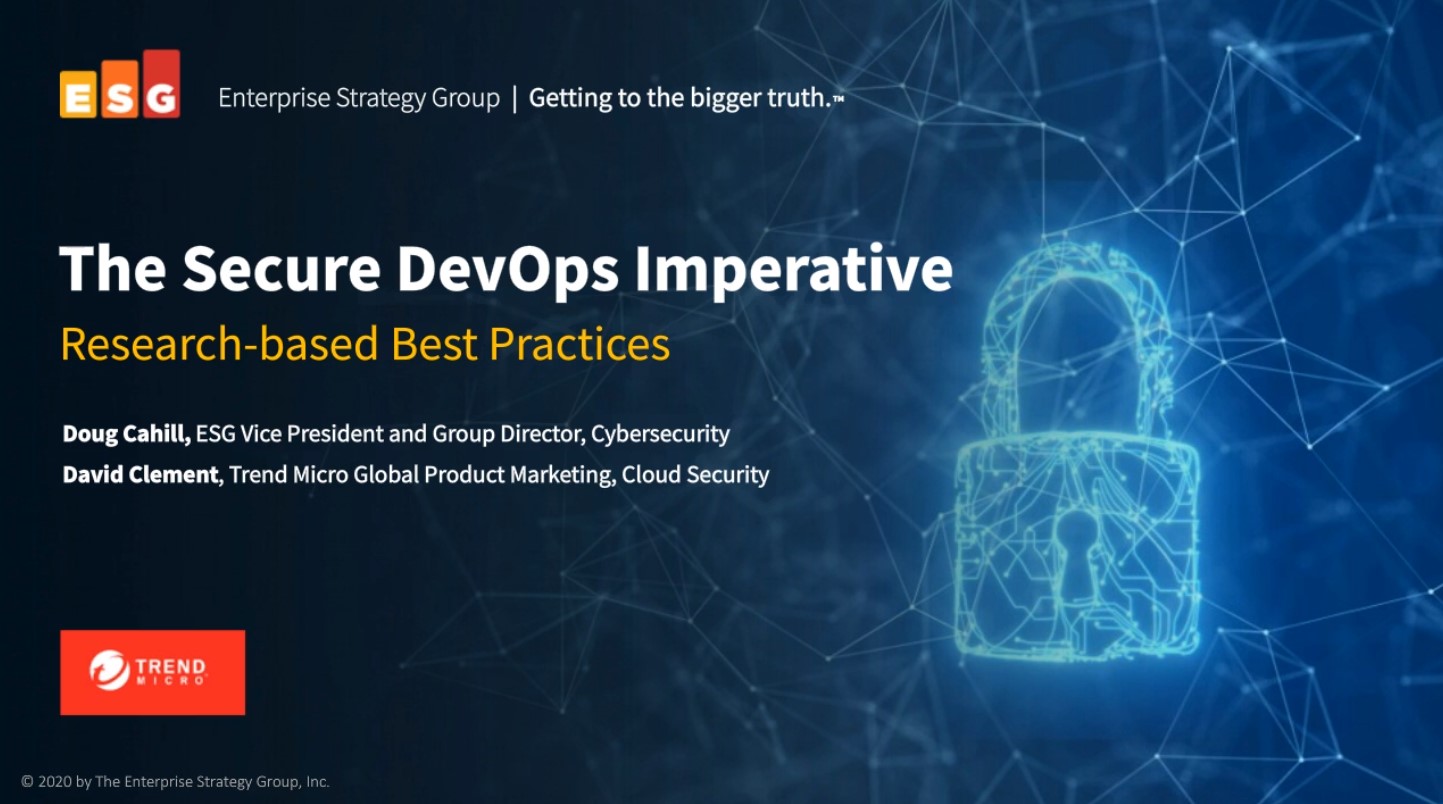 ESG Enterprise Strategy Group | Getting to the bigger truth.™

The Secure DevOps Imperative

Research-based Best Practices

Doug Cahill, ESG Vice President and Group Director, Cybersecurity

David Clement, Trend Micro Global Product Marketing, Cloud Security

TREND MICRO

© 2020 by The Enterprise Strategy Group, Inc.